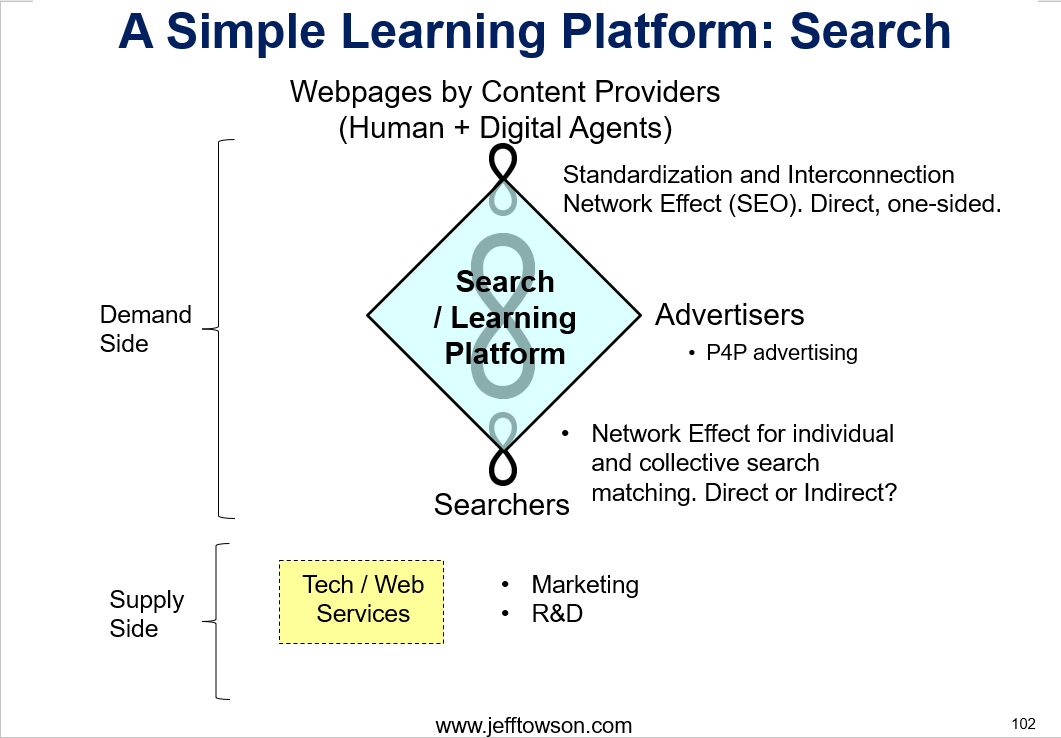 A Simple Learning Platform: Search

Webpages by Content Providers (Human + Digital Agents)

Standardization and Interconnection Network Effect (SEO). Direct, one-sided.

Demand Side

Search / Learning Platform

Advertisers

• P4P advertising

• Network Effect for individual and collective search matching. Direct or Indirect?

Searchers

Supply Side

Tech / Web Services

• Marketing
• R&D

www.jefftowson.com

102